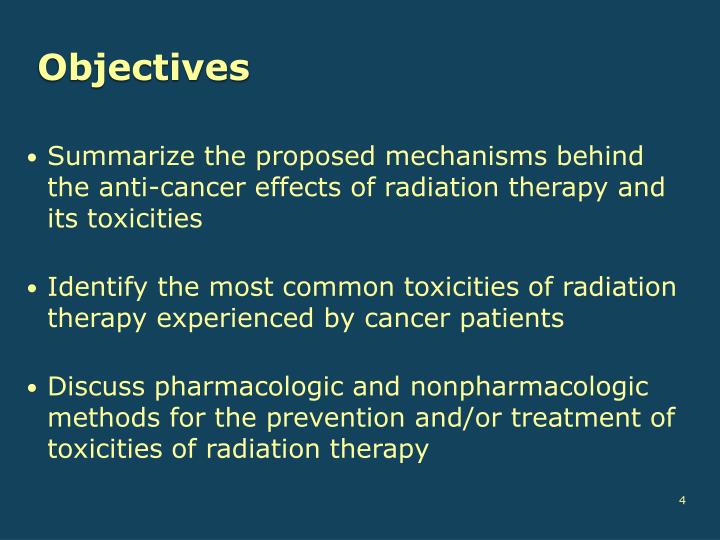 Objectives

• Summarize the proposed mechanisms behind the anti-cancer effects of radiation therapy and its toxicities

• Identify the most common toxicities of radiation therapy experienced by cancer patients

• Discuss pharmacologic and nonpharmacologic methods for the prevention and/or treatment of toxicities of radiation therapy

4